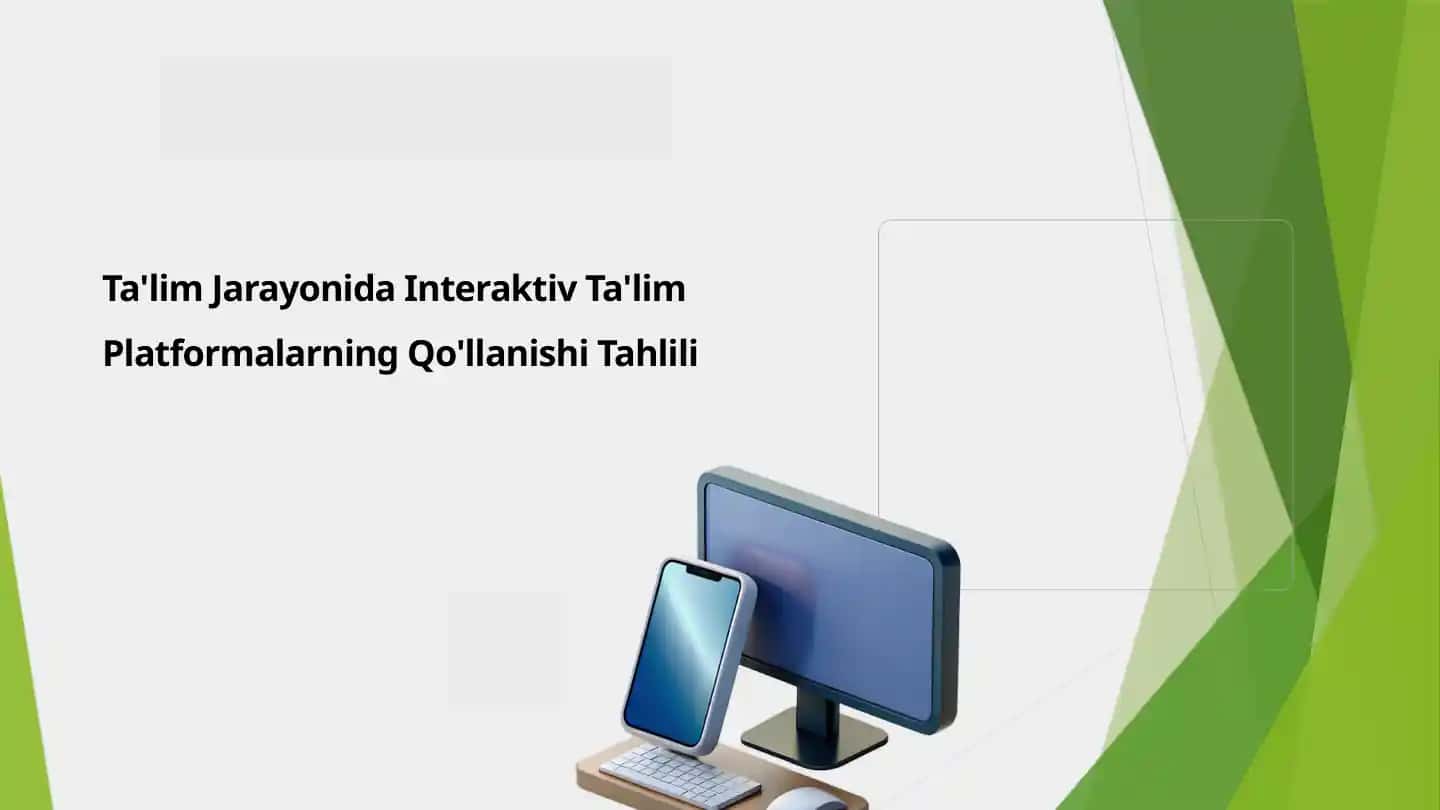 Ta'lim Jarayonida Interaktiv Ta'lim Platformalarning Qo'llanishi Tahlili